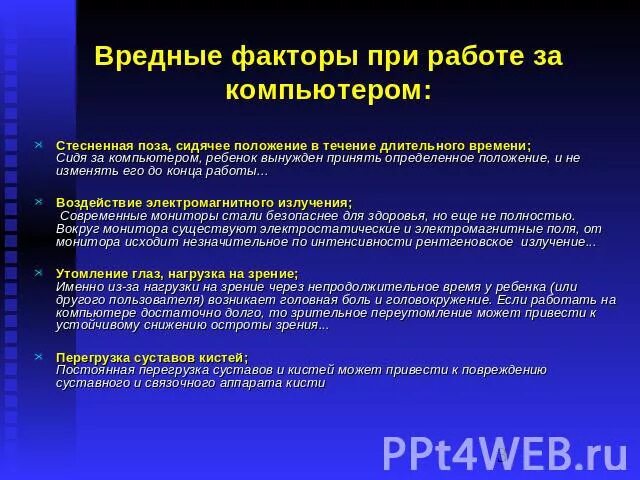 Вредные факторы при работе за компьютером:

Стесненная поза, сидячее положение в течение длительного времени;
Сидя за компьютером, ребенок вынужден принять определенное положение, и не изменять его до конца работы...

Воздействие электромагнитного излучения;
Современные мониторы стали безопаснее для здоровья, но еще не полностью. Вокруг монитора существуют электростатические и электромагнитные поля, от монитора исходит незначительное по интенсивности рентгеновское излучение...

Утомление глаз, нагрузка на зрение;
Именно из-за нагрузки на зрение через непродолжительное время у ребенка (или другого пользователя) возникает головная боль и головокружение. Если работать на компьютере достаточно долго, то зрительное переутомление может привести к устойчивому снижению остроты зрения...

Перегрузка суставов кистей;
Постоянная перегрузка суставов и кистей может привести к повреждению суставного и связочного аппарата кисти

PPt4WEB.ru